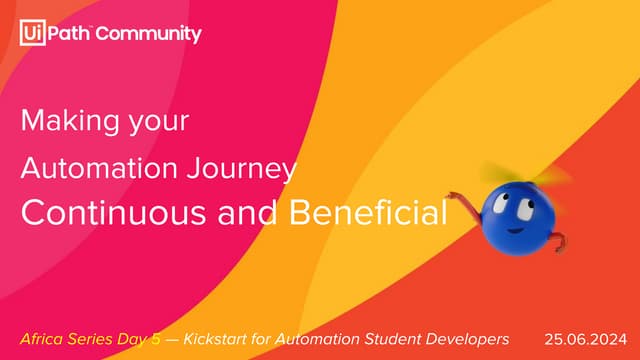 UiPath™ Community

Making your
Automation Journey
Continuous and Beneficial

Africa Series Day 5 — Kickstart for Automation Student Developers 25.06.2024